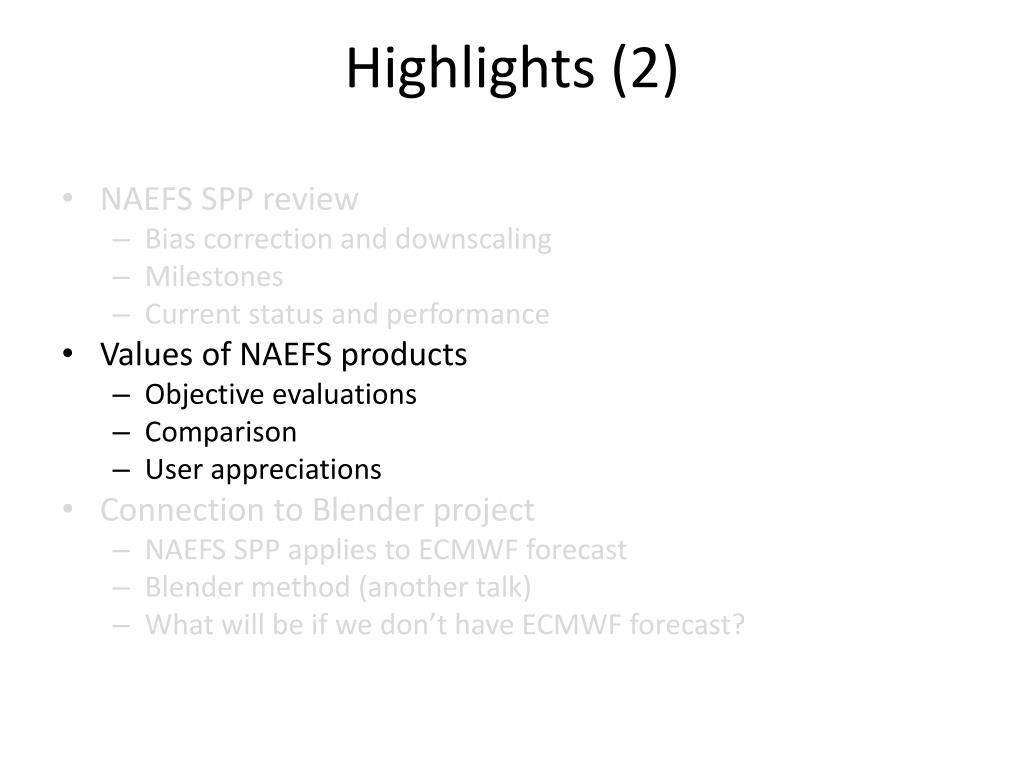 Highlights (2)

• NAEFS SPP review
  – Bias correction and downscaling
  – Milestones
  – Current status and performance
• Values of NAEFS products
  – Objective evaluations
  – Comparison
  – User appreciations
• Connection to Blender project
  – NAEFS SPP applies to ECMWF forecast
  – Blender method (another talk)
  – What will be if we don’t have ECMWF forecast?